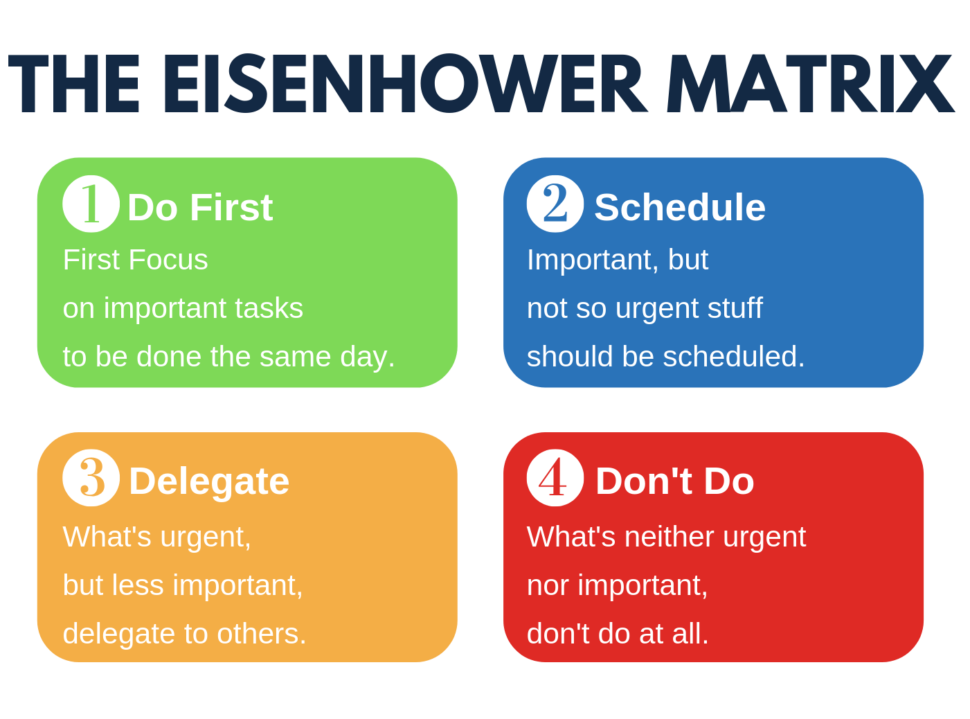 THE EISENHOWER MATRIX

1 Do First
First Focus on important tasks to be done the same day.

2 Schedule
Important, but not so urgent stuff should be scheduled.

3 Delegate
What's urgent, but less important, delegate to others.

4 Don't Do
What's neither urgent nor important, don't do at all.